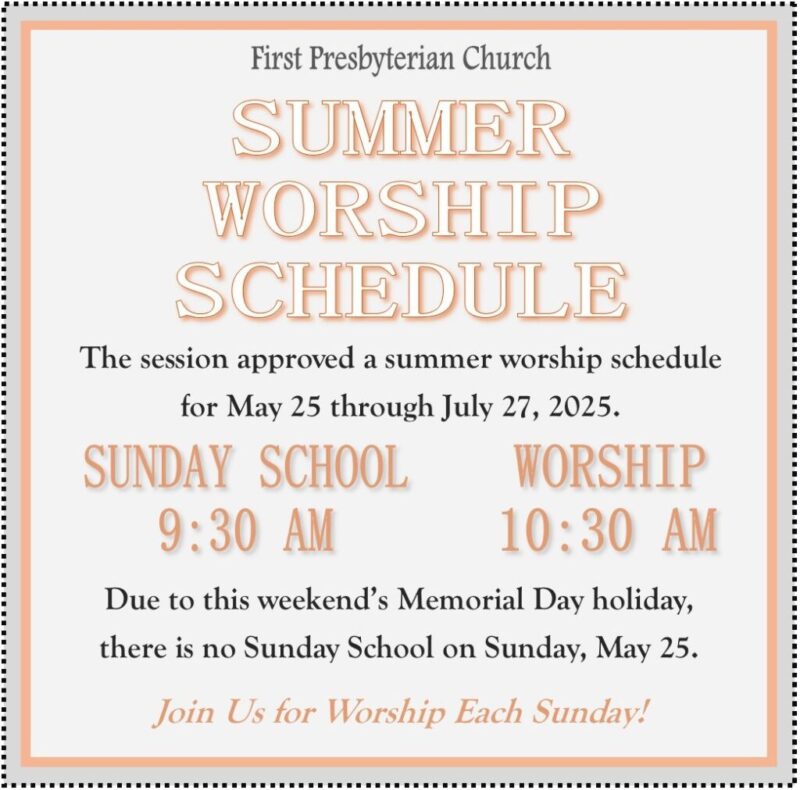 First Presbyterian Church

SUMMER WORSHIP SCHEDULE

The session approved a summer worship schedule for May 25 through July 27, 2025.

SUNDAY SCHOOL
9:30 AM

WORSHIP
10:30 AM

Due to this weekend's Memorial Day holiday, there is no Sunday School on Sunday, May 25.

Join Us for Worship Each Sunday!